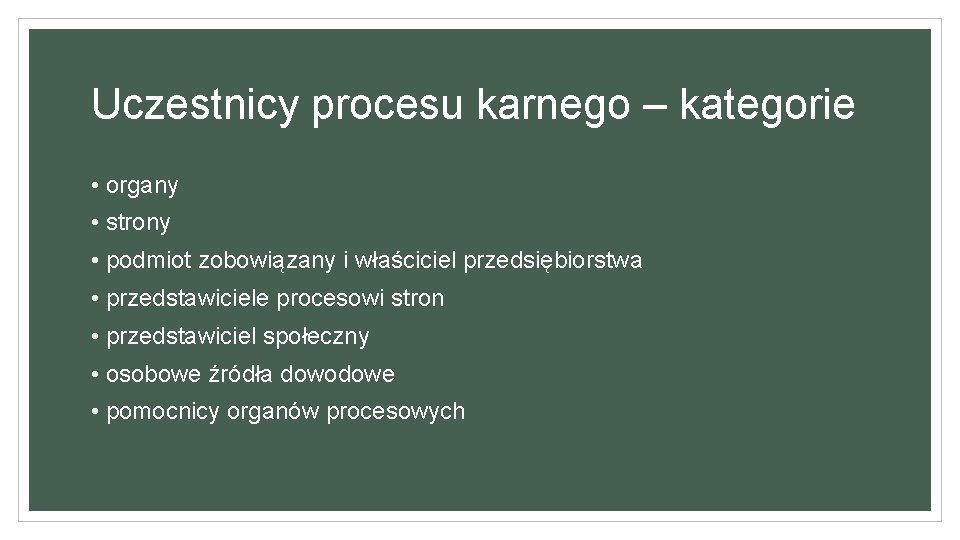 Uczestnicy procesu karnego – kategorie

• organy
• strony
• podmiot zobowiązany i właściciel przedsiębiorstwa
• przedstawiciele procesowi stron
• przedstawiciel społeczny
• osobowe źródła dowodowe
• pomocnicy organów procesowych